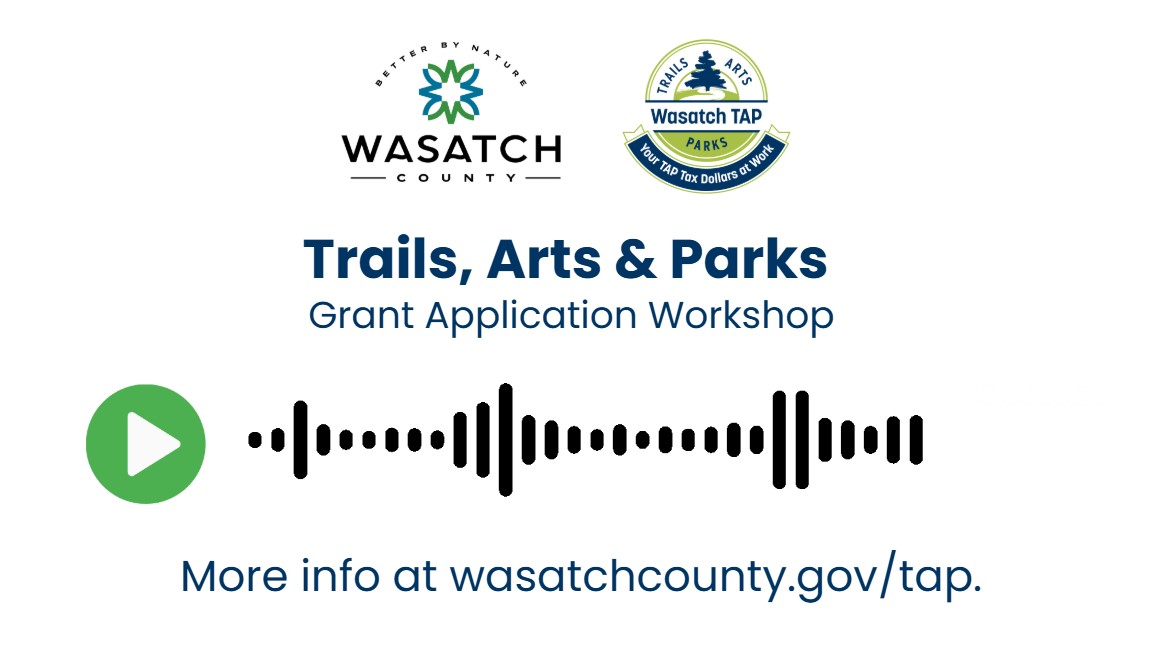 BETTER BY NATURE
WASATCH
COUNTY

TRAILS ARTS
Wasatch TAP
PARKS
Your TAP Tax Dollars at Work

Trails, Arts & Parks
Grant Application Workshop

More info at wasatchcounty.gov/tap.